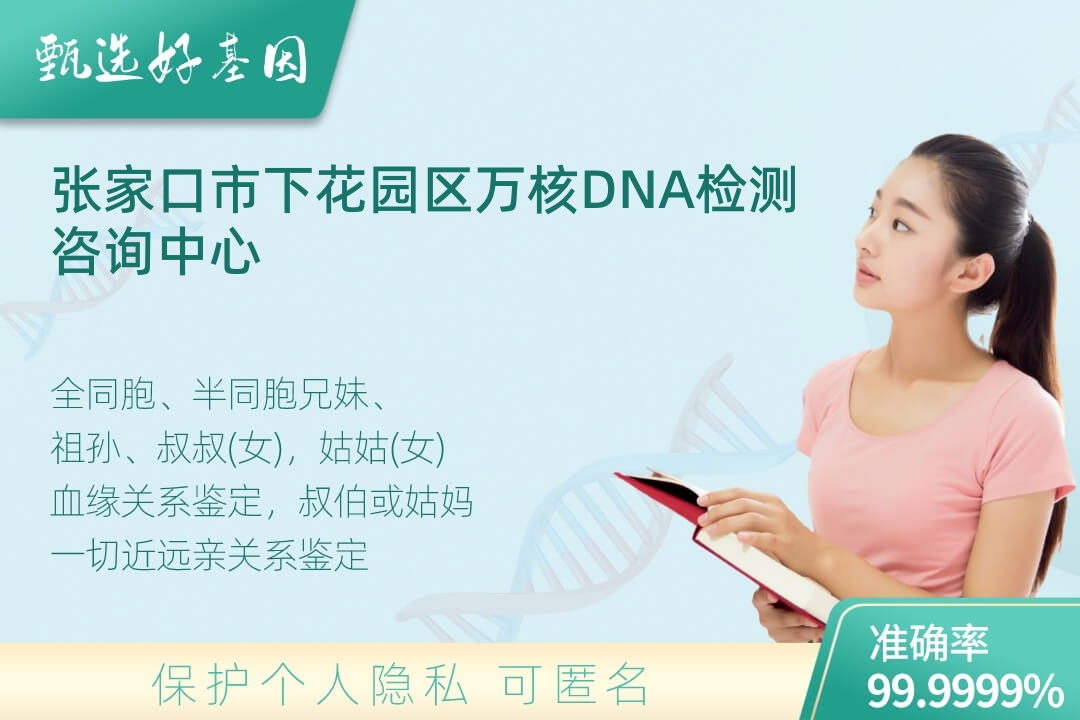 甄选好基因

张家口市下花园区万核DNA检测咨询中心

全同胞、半同胞兄妹、
祖孙、叔叔(女)，姑姑(女)
血缘关系鉴定，叔伯或姑妈
一切近远亲关系鉴定

保护个人隐私 可匿名

准确率
99.9999%